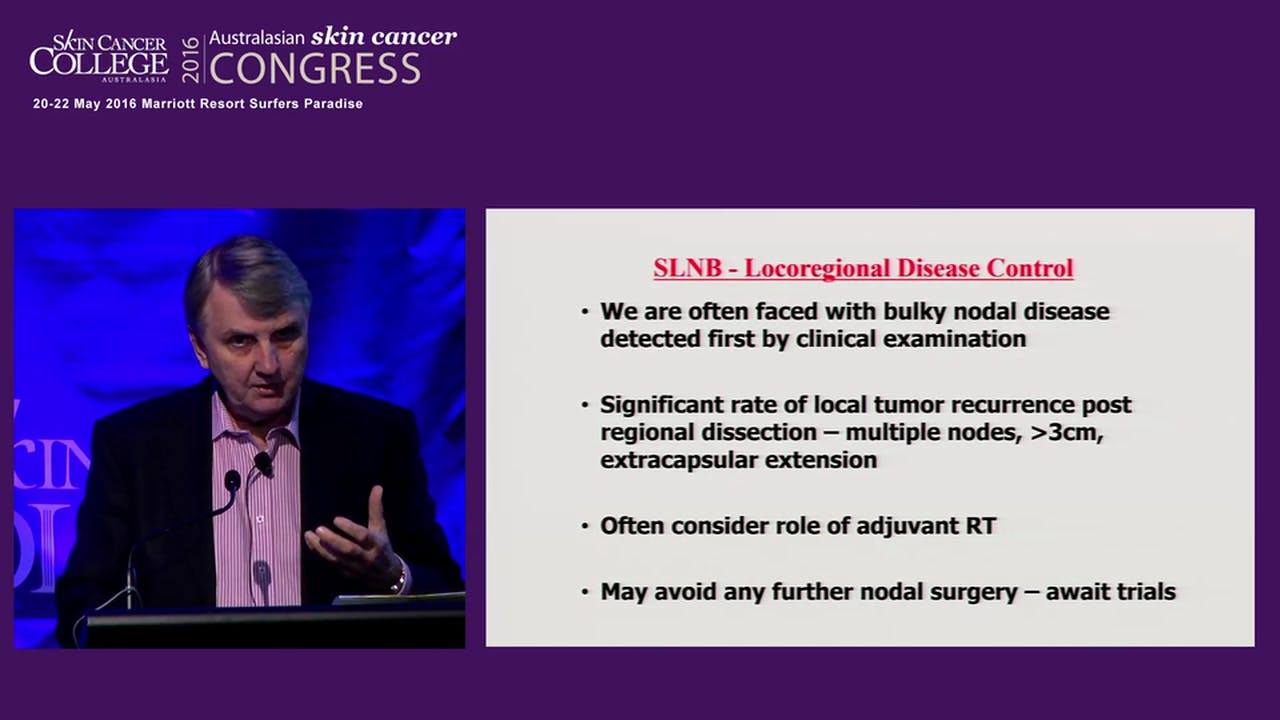 SKIN CANCER COLLEGE AUSTRALASIA 2016 Australasian skin cancer CONGRESS

20-22 May 2016 Marriott Resort Surfers Paradise

SLNB - Locoregional Disease Control

• We are often faced with bulky nodal disease detected first by clinical examination

• Significant rate of local tumor recurrence post regional dissection – multiple nodes, >3cm, extracapsular extension

• Often consider role of adjuvant RT

• May avoid any further nodal surgery – await trials